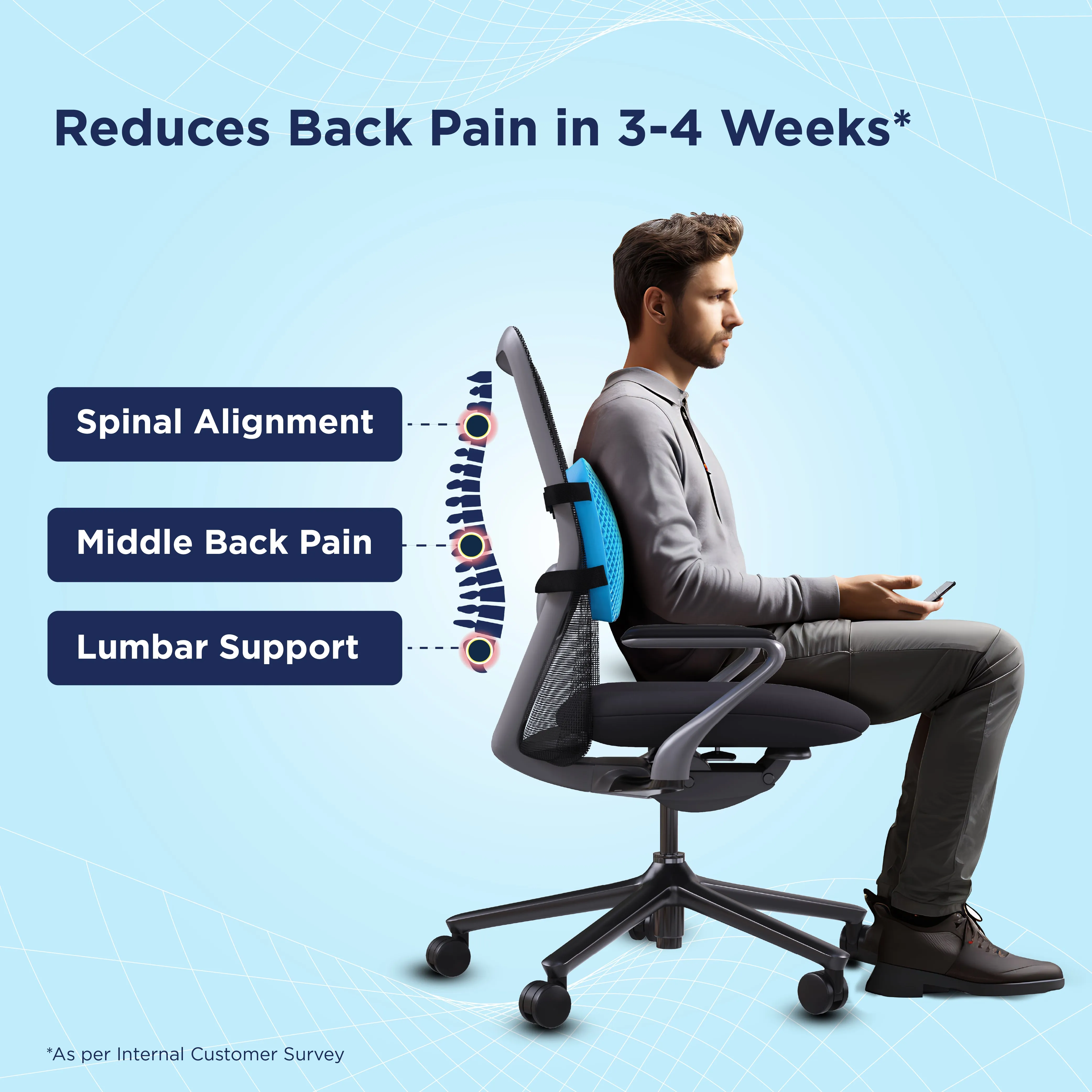 Reduces Back Pain in 3-4 Weeks*

Spinal Alignment

Middle Back Pain

Lumbar Support

*As per Internal Customer Survey